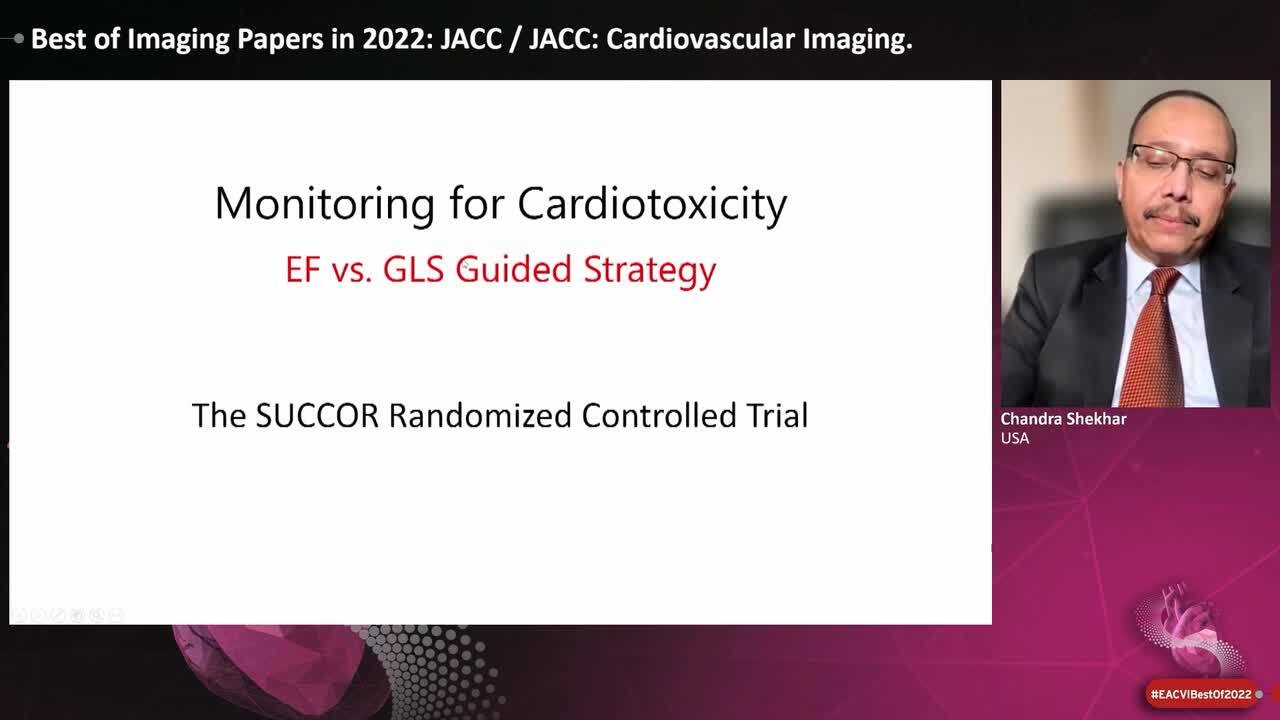 Best of Imaging Papers in 2022: JACC / JACC: Cardiovascular Imaging.

Monitoring for Cardiotoxicity

EF vs. GLS Guided Strategy

The SUCCOR Randomized Controlled Trial

Chandra Shekhar
USA

#EACVIBestOf2022